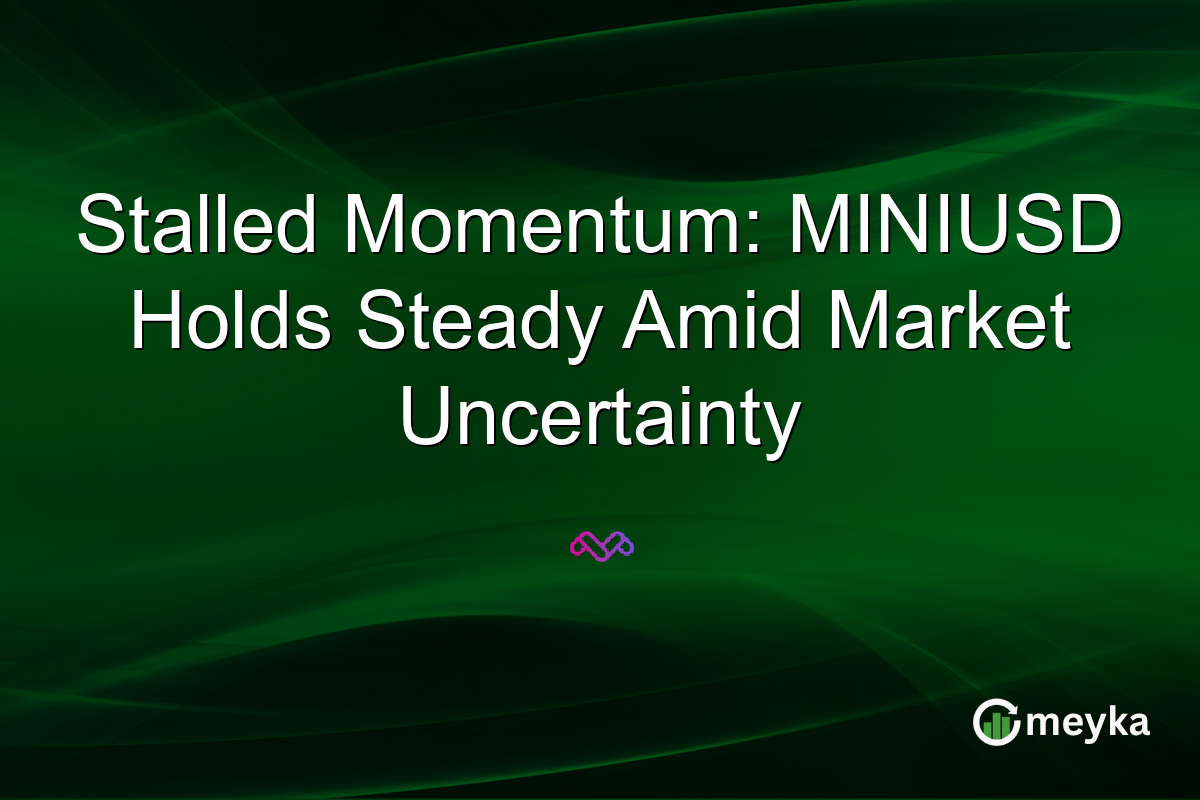 Stalled Momentum: MINIUSD Holds Steady Amid Market Uncertainty

meyka